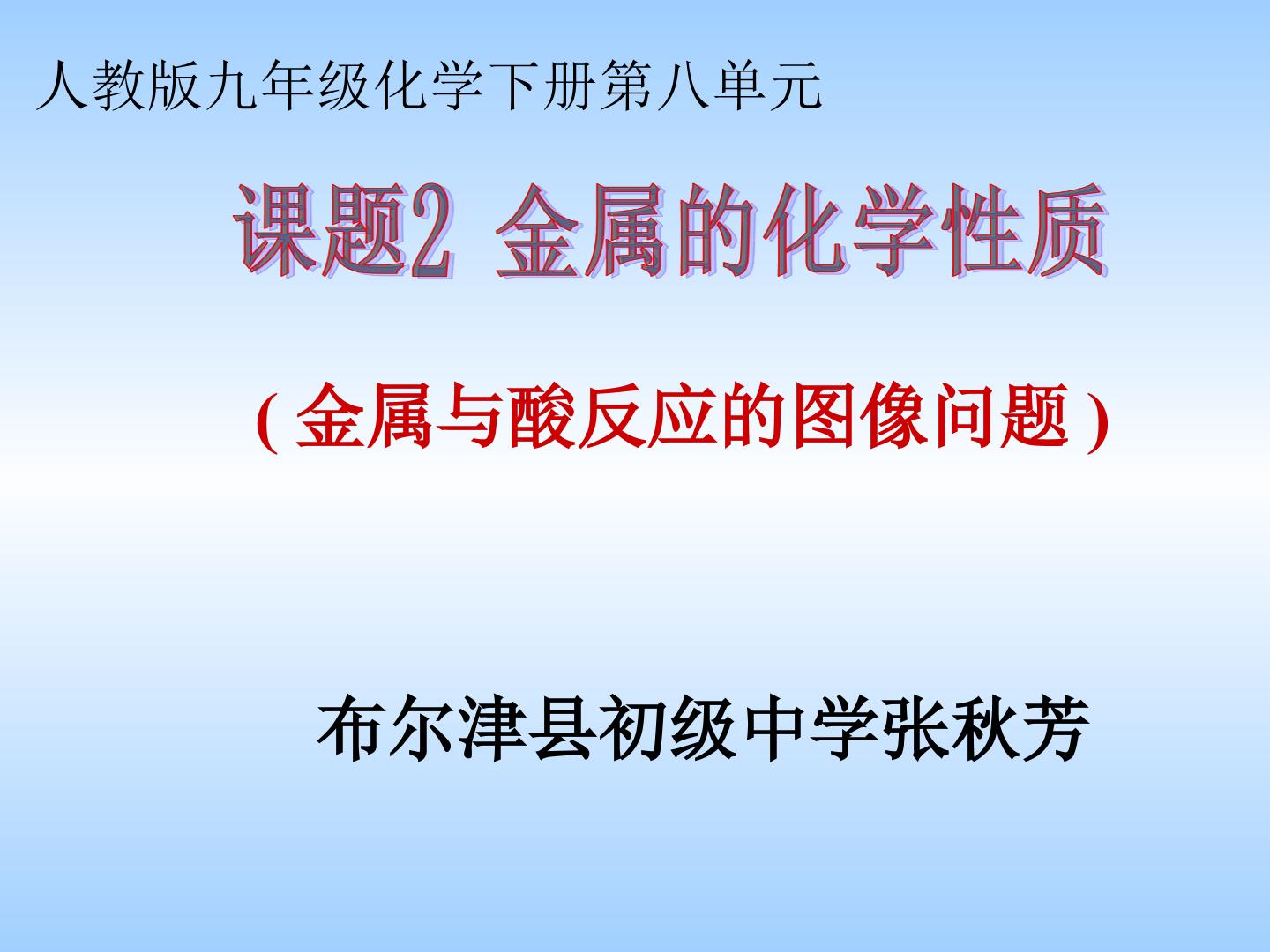 人教版九年级化学下册第八单元

课题2 金属的化学性质

( 金属与酸反应的图像问题 )

布尔津县初级中学张秋芳